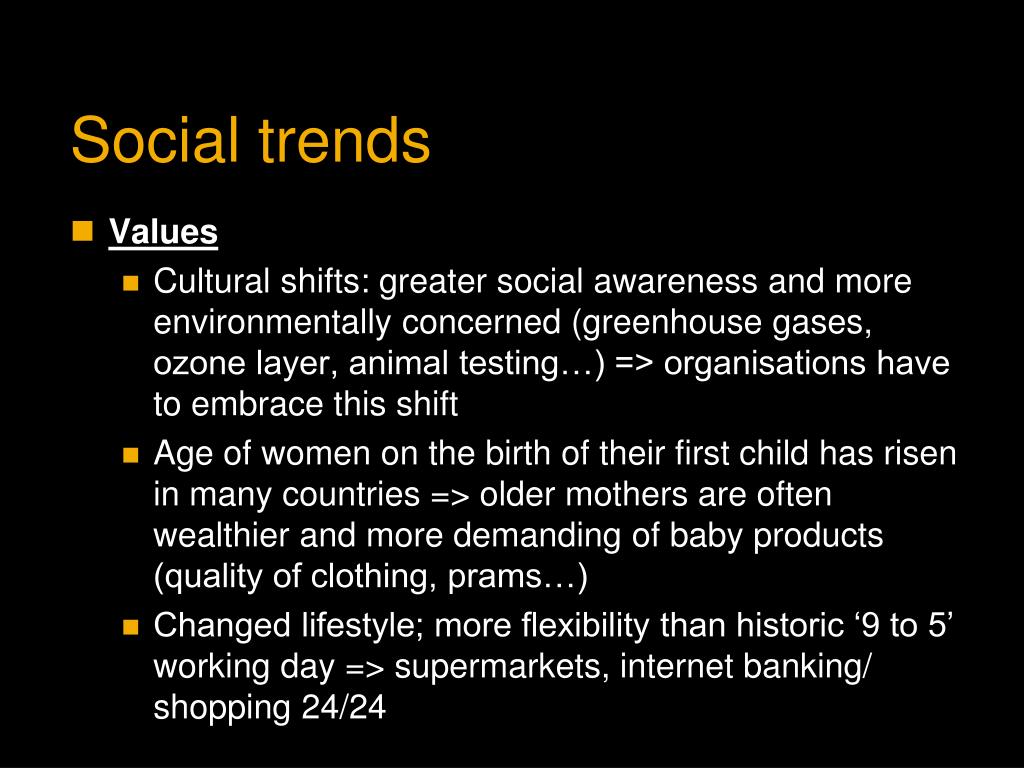 Social trends

Values

Cultural shifts: greater social awareness and more environmentally concerned (greenhouse gases, ozone layer, animal testing…) => organisations have to embrace this shift

Age of women on the birth of their first child has risen in many countries => older mothers are often wealthier and more demanding of baby products (quality of clothing, prams…)

Changed lifestyle; more flexibility than historic ‘9 to 5’ working day => supermarkets, internet banking/ shopping 24/24